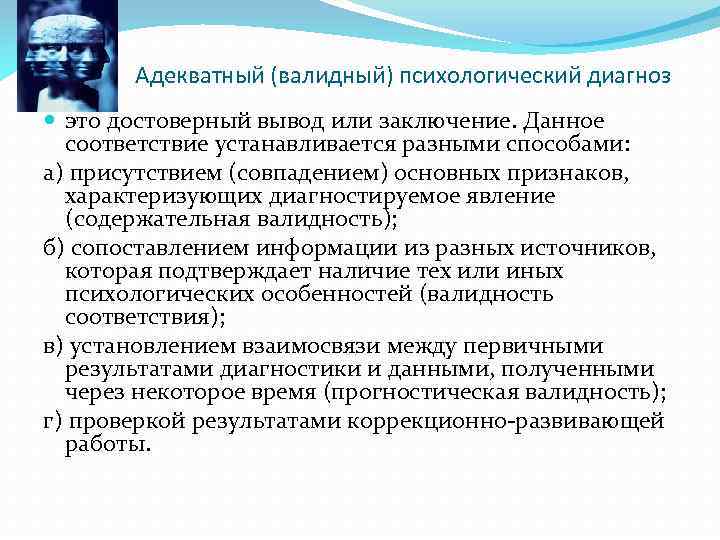 Адекватный (валидный) психологический диагноз

это достоверный вывод или заключение. Данное соответствие устанавливается разными способами:

а) присутствием (совпадением) основных признаков, характеризующих диагностируемое явление (содержательная валидность);

б) сопоставлением информации из разных источников, которая подтверждает наличие тех или иных психологических особенностей (валидность соответствия);

в) установлением взаимосвязи между первичными результатами диагностики и данными, полученными через некоторое время (прогностическая валидность);

г) проверкой результатами коррекционно-развивающей работы.